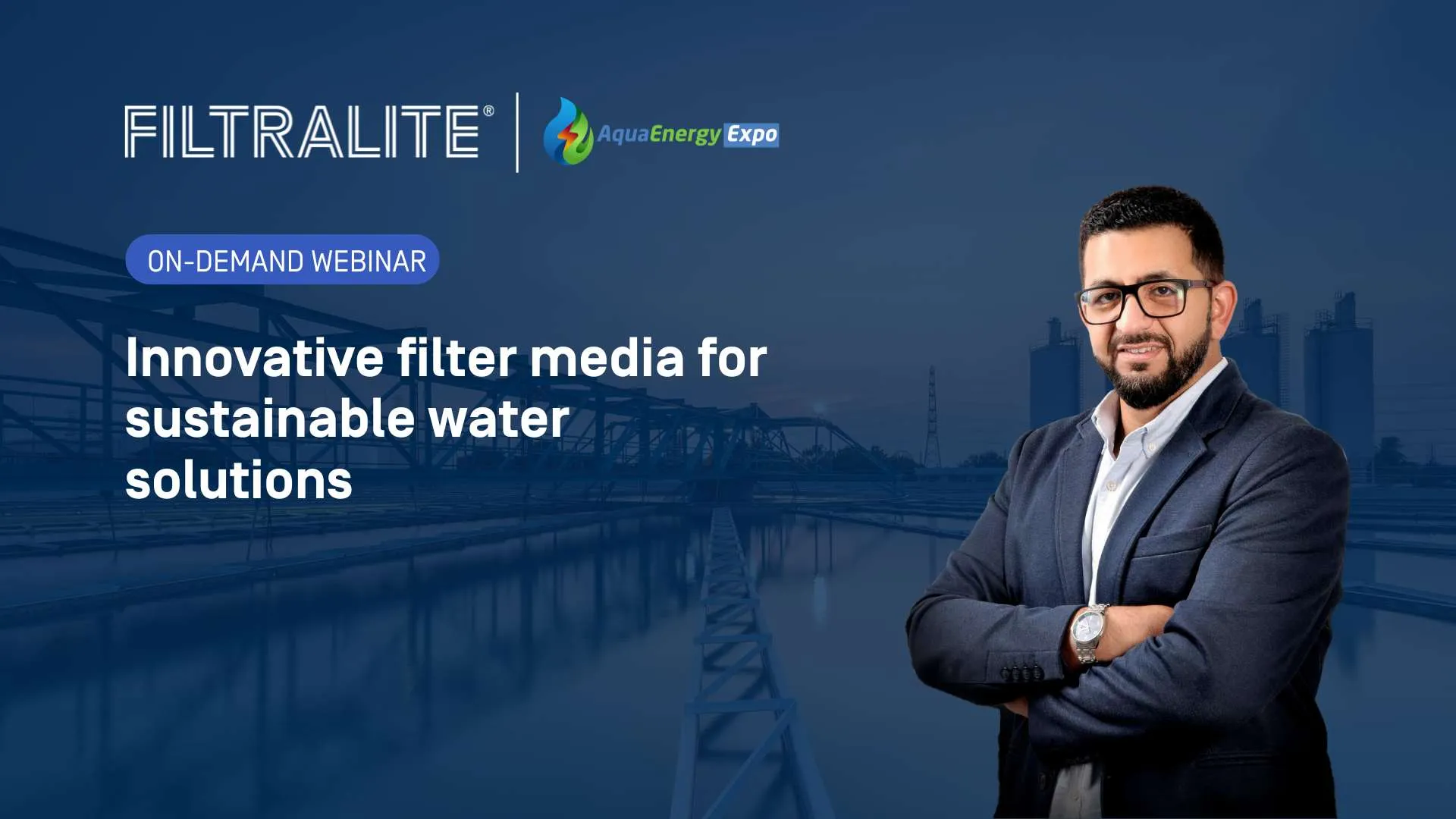 FILTRALITE®

AquaEnergy Expo

ON-DEMAND WEBINAR

Innovative filter media for sustainable water solutions